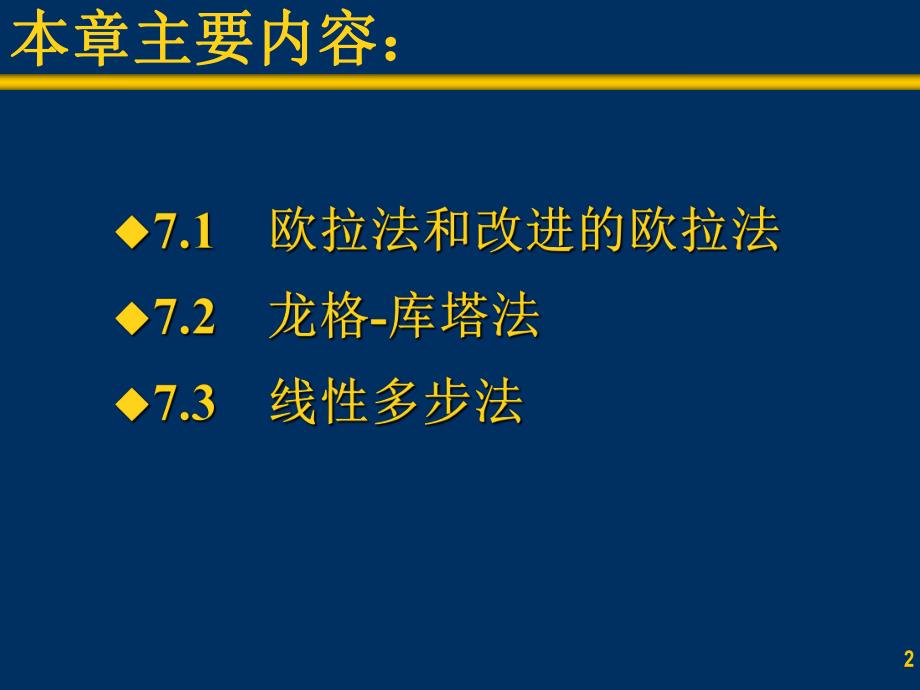 本章主要内容：

◆7.1 欧拉法和改进的欧拉法

◆7.2 龙格-库塔法

◆7.3 线性多步法

2